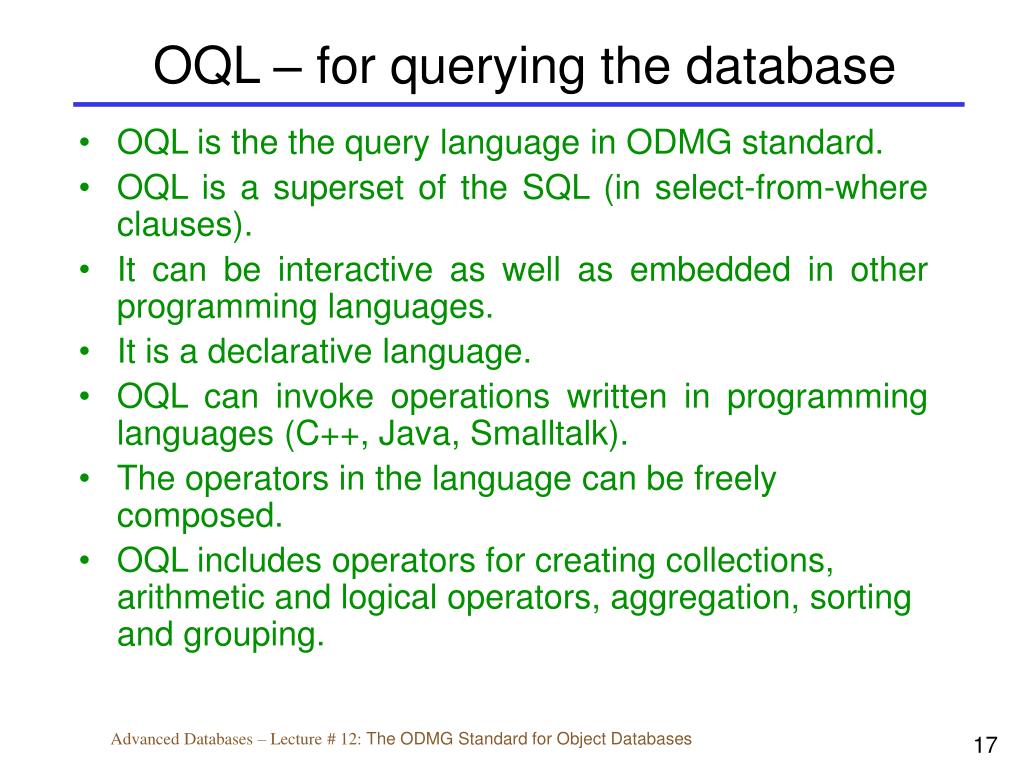 OQL – for querying the database

• OQL is the the query language in ODMG standard.
• OQL is a superset of the SQL (in select-from-where clauses).
• It can be interactive as well as embedded in other programming languages.
• It is a declarative language.
• OQL can invoke operations written in programming languages (C++, Java, Smalltalk).
• The operators in the language can be freely composed.
• OQL includes operators for creating collections, arithmetic and logical operators, aggregation, sorting and grouping.

Advanced Databases – Lecture # 12: The ODMG Standard for Object Databases

17